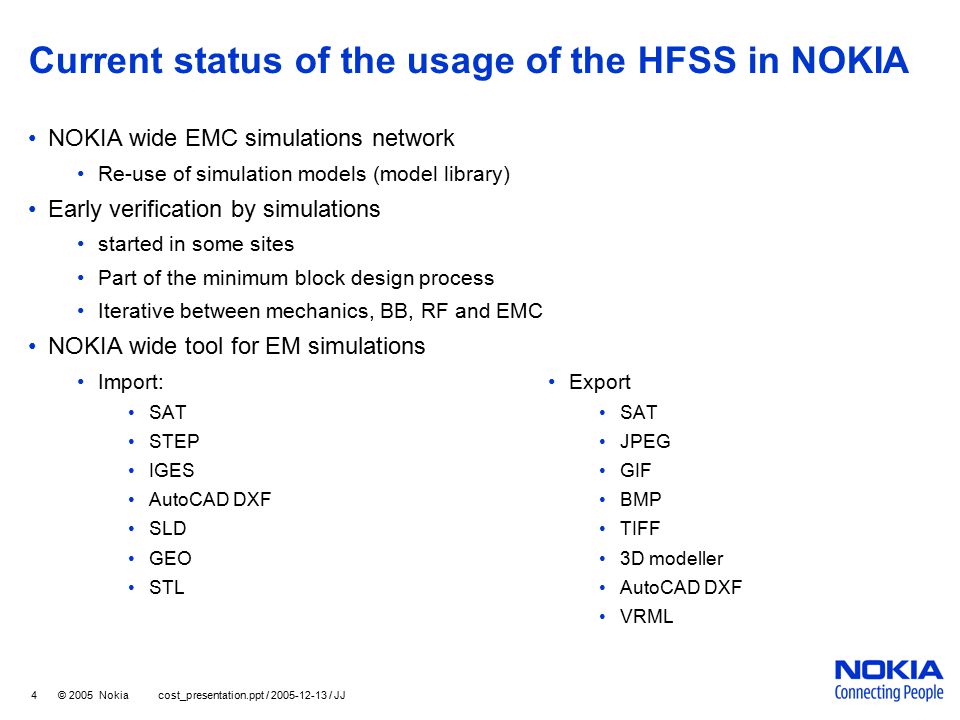 Current status of the usage of the HFSS in NOKIA

• NOKIA wide EMC simulations network
  • Re-use of simulation models (model library)
• Early verification by simulations
  • started in some sites
  • Part of the minimum block design process
  • Iterative between mechanics, BB, RF and EMC
• NOKIA wide tool for EM simulations
  • Import:
    • SAT
    • STEP
    • IGES
    • AutoCAD DXF
    • SLD
    • GEO
    • STL
  • Export
    • SAT
    • JPEG
    • GIF
    • BMP
    • TIFF
    • 3D modeller
    • AutoCAD DXF
    • VRML

4 © 2005 Nokia cost_presentation.ppt / 2005-12-13 / JJ

NOKIA
Connecting People